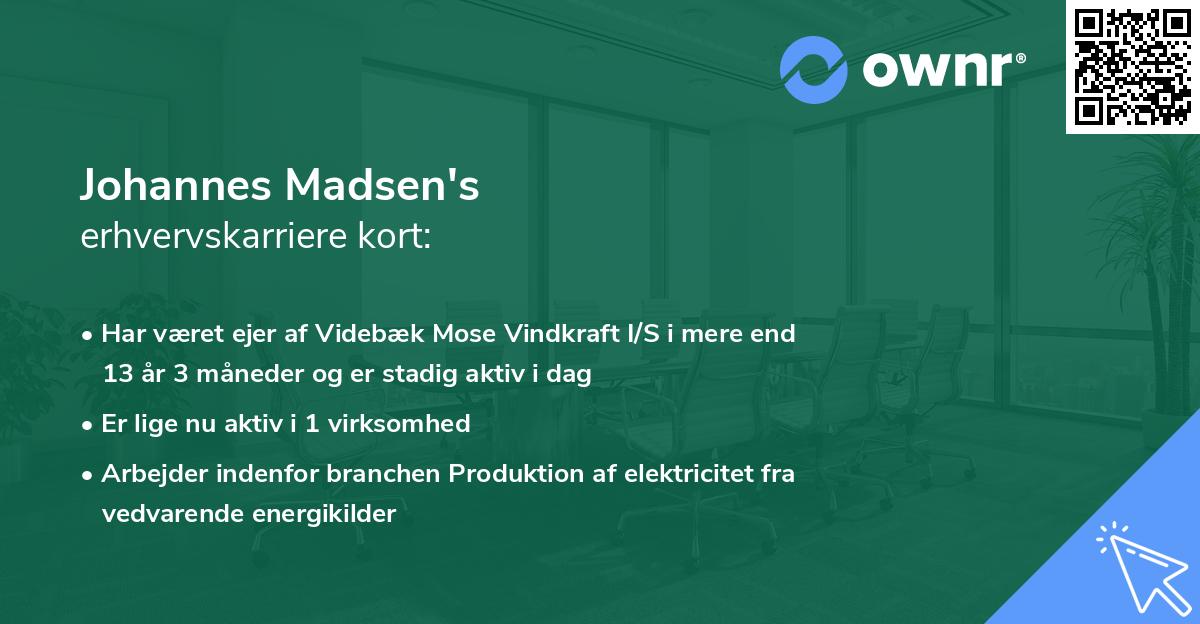 ownr®

Johannes Madsen's
erhvervskarriere kort:

• Har været ejer af Videbæk Mose Vindkraft I/S i mere end 13 år 3 måneder og er stadig aktiv i dag

• Er lige nu aktiv i 1 virksomhed

• Arbejder indenfor branchen Produktion af elektricitet fra vedvarende energikilder